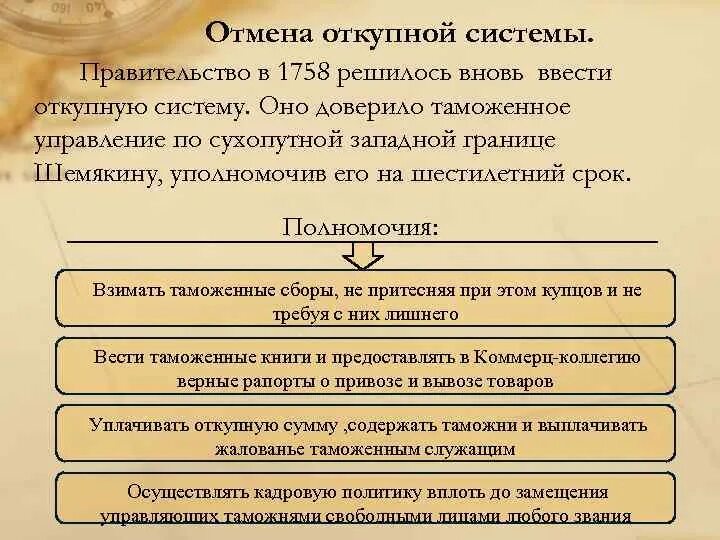 Отмена откупной системы.

Правительство в 1758 решилось вновь ввести откупную систему. Оно доверило таможенное управление по сухопутной западной границе Шемякину, уполномочив его на шестилетний срок.

Полномочия:

Взимать таможенные сборы, не притесняя при этом купцов и не требуя с них лишнего

Вести таможенные книги и предоставлять в Коммерц-коллегию верные рапорты о привозе и вывозе товаров

Уплачивать откупную сумму ,содержать таможни и выплачивать жалованье таможенным служащим

Осуществлять кадровую политику вплоть до замещения управляющих таможнями свободными лицами любого звания